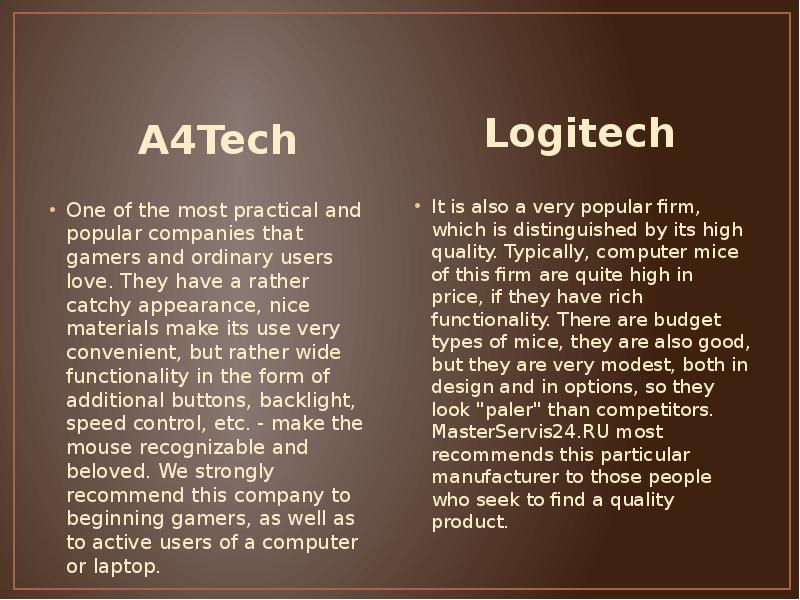 A4Tech

• One of the most practical and popular companies that gamers and ordinary users love. They have a rather catchy appearance, nice materials make its use very convenient, but rather wide functionality in the form of additional buttons, backlight, speed control, etc. - make the mouse recognizable and beloved. We strongly recommend this company to beginning gamers, as well as to active users of a computer or laptop.

Logitech

• It is also a very popular firm, which is distinguished by its high quality. Typically, computer mice of this firm are quite high in price, if they have rich functionality. There are budget types of mice, they are also good, but they are very modest, both in design and in options, so they look "paler" than competitors. MasterServis24.RU most recommends this particular manufacturer to those people who seek to find a quality product.